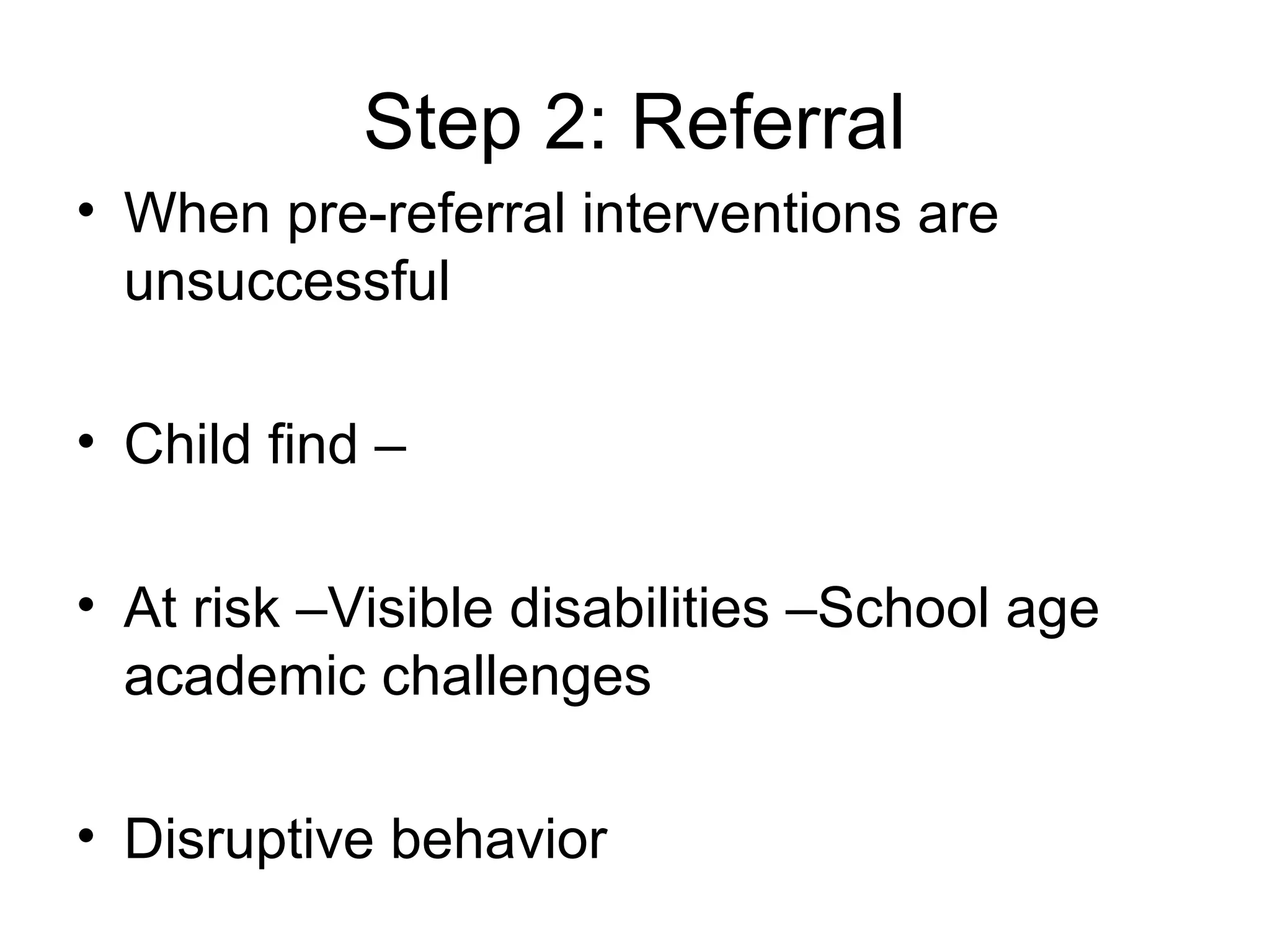 Step 2: Referral

• When pre-referral interventions are unsuccessful

• Child find –

• At risk –Visible disabilities –School age academic challenges

• Disruptive behavior